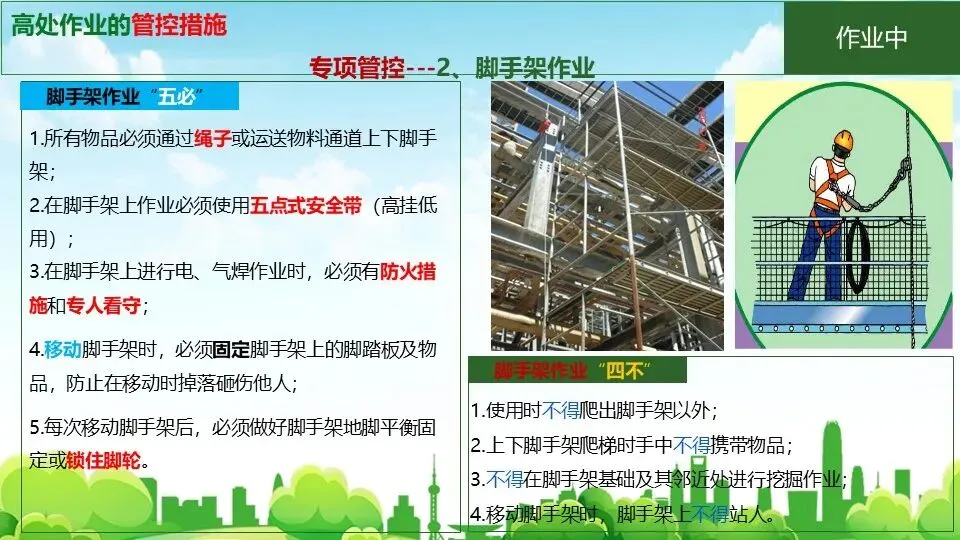 高处作业的管控措施

作业中

专项管控---2、脚手架作业

脚手架作业“五必”

1.所有物品必须通过绳子或运送物料通道上下脚手架；

2.在脚手架上作业必须使用五点式安全带（高挂低用）；

3.在脚手架上进行电、气焊作业时，必须有防火措施和专人看守；

4.移动脚手架时，必须固定脚手架上的脚踏板及物品，防止在移动时掉落砸伤他人；

5.每次移动脚手架后，必须做好脚手架地脚平衡固定或锁住脚轮。

脚手架作业“四不”

1.使用时不得爬出脚手架以外；

2.上下脚手架爬梯时手中不得携带物品；

3.不得在脚手架基础及其邻近处进行挖掘作业；

4.移动脚手架时，脚手架上不得站人。